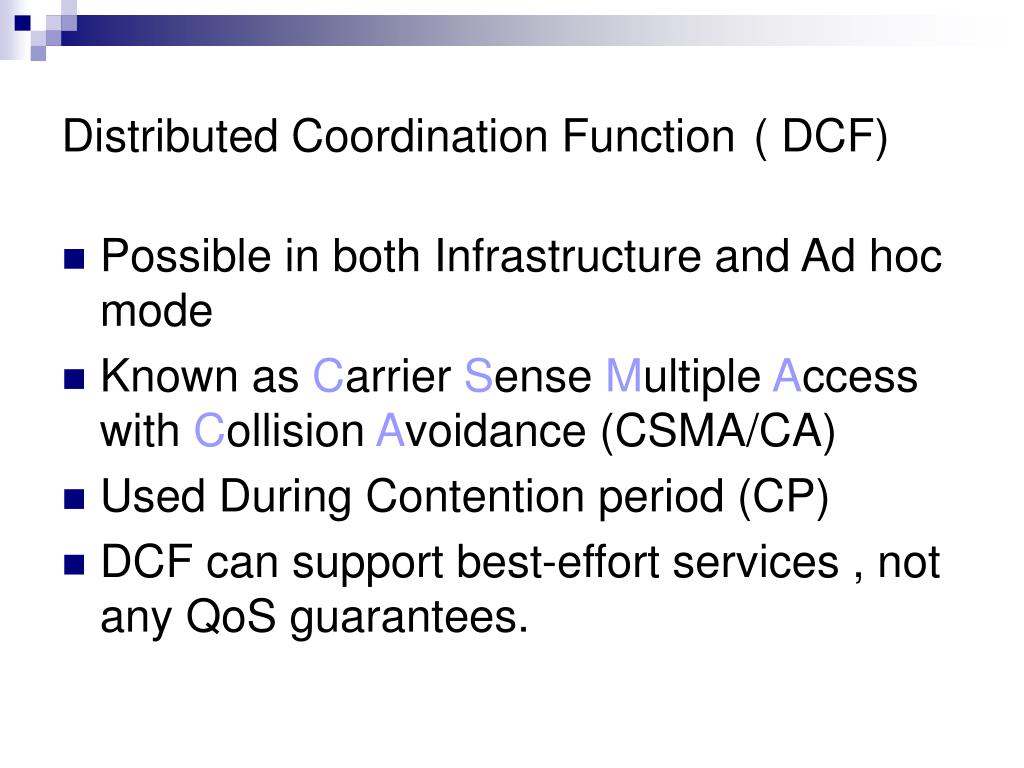 Distributed Coordination Function ( DCF)

- Possible in both Infrastructure and Ad hoc mode
- Known as Carrier Sense Multiple Access with Collision Avoidance (CSMA/CA)
- Used During Contention period (CP)
- DCF can support best-effort services , not any QoS guarantees.